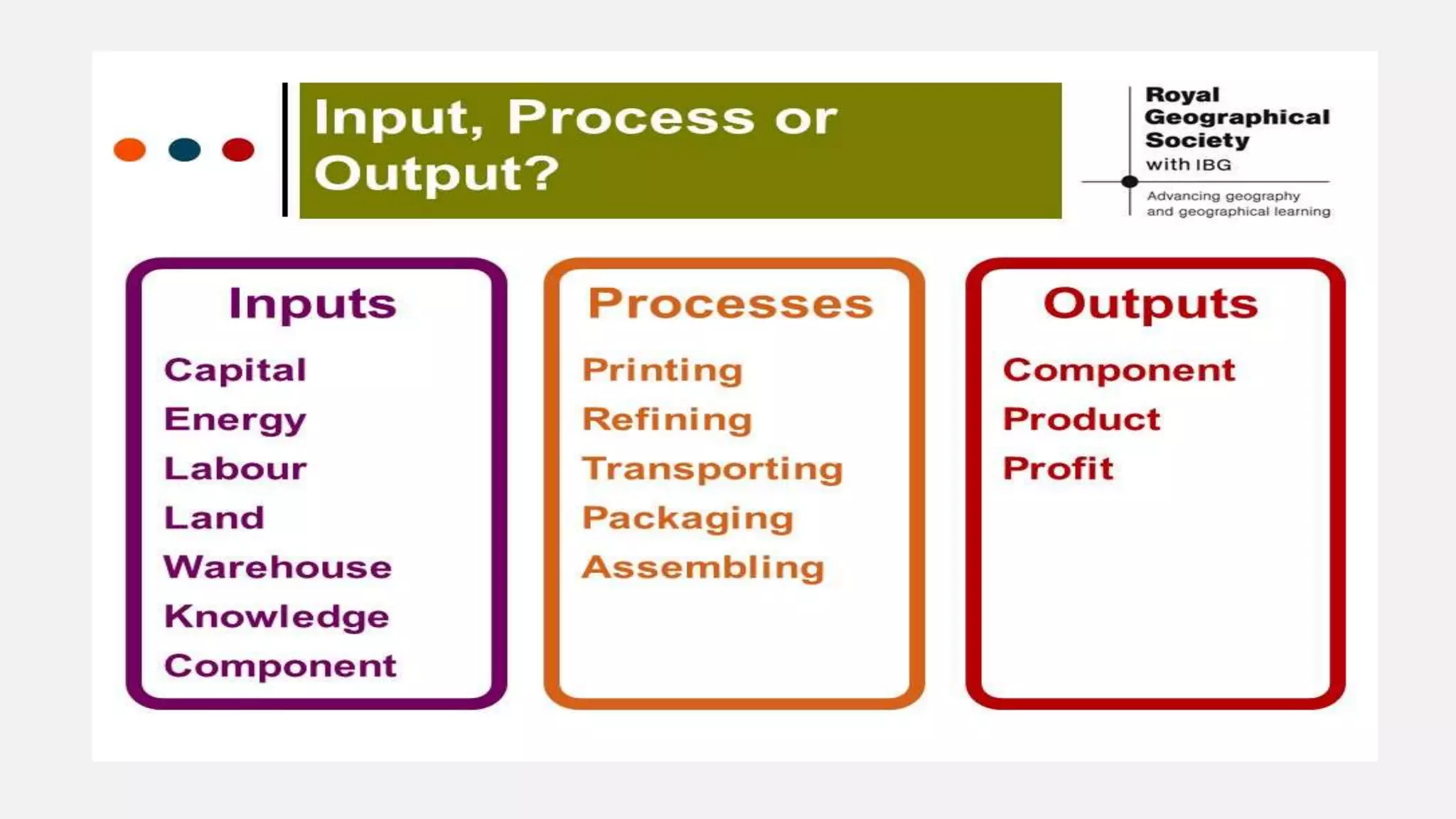 Input, Process or Output?

Royal Geographical Society with IBG

Advancing geography and geographical learning

Inputs
Capital
Energy
Labour
Land
Warehouse
Knowledge
Component

Processes
Printing
Refining
Transporting
Packaging
Assembling

Outputs
Component
Product
Profit